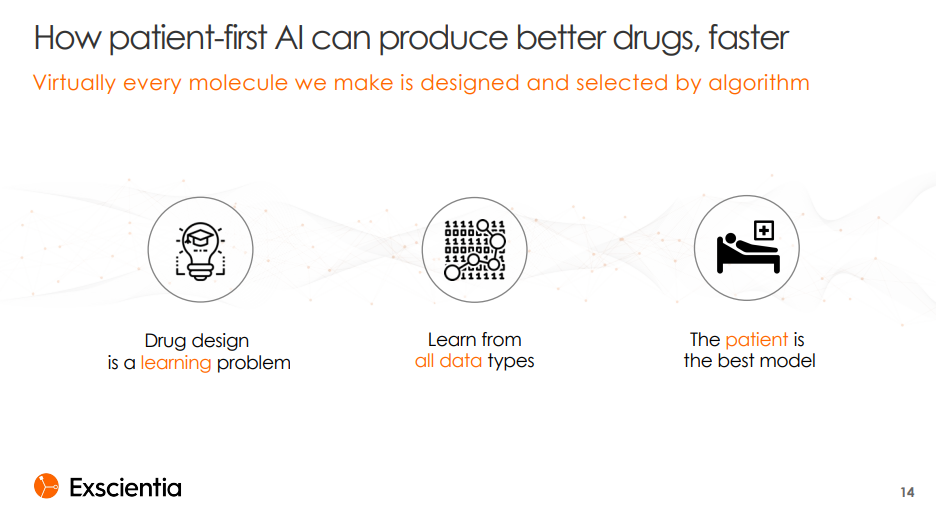 How patient-first AI can produce better drugs, faster

Virtually every molecule we make is designed and selected by algorithm

Drug design is a learning problem

Learn from all data types

The patient is the best model

Exscientia

14